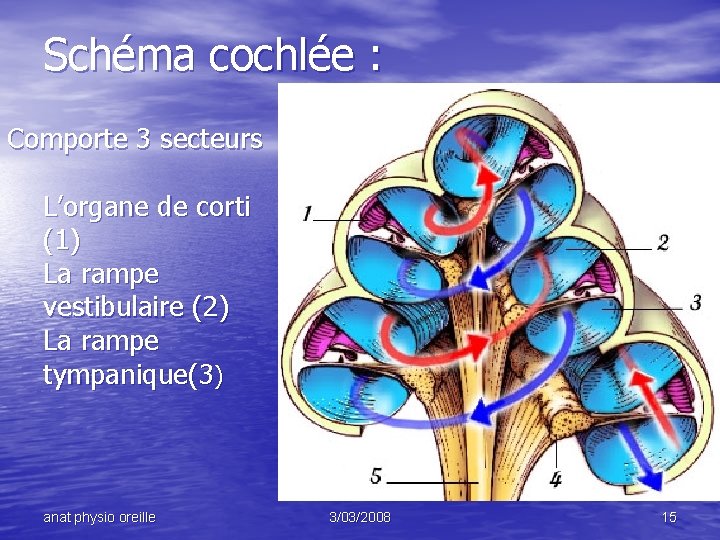 Schéma cochlée :

Comporte 3 secteurs

L'organe de corti (1)
La rampe vestibulaire (2)
La rampe tympanique(3)

1
2
3
4
5

anat physio oreille
3/03/2008
15